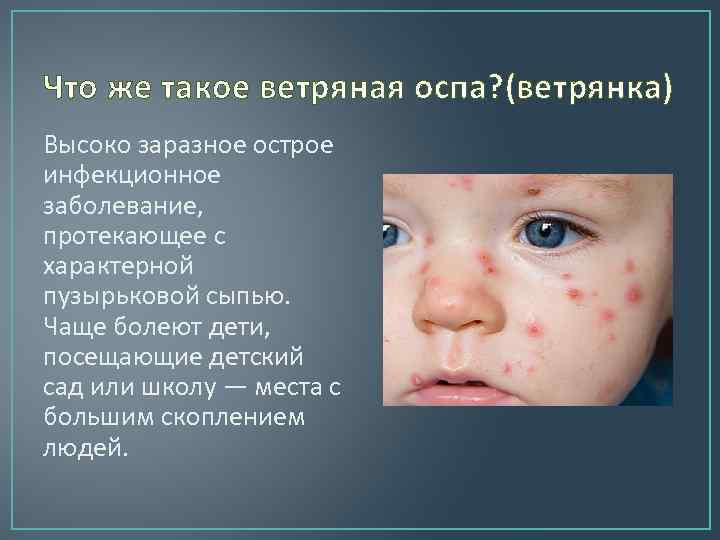 Что же такое ветряная оспа?(ветрянка)

Высоко заразное острое инфекционное заболевание, протекающее с характерной пузырьковой сыпью. Чаще болеют дети, посещающие детский сад или школу — места с большим скоплением людей.